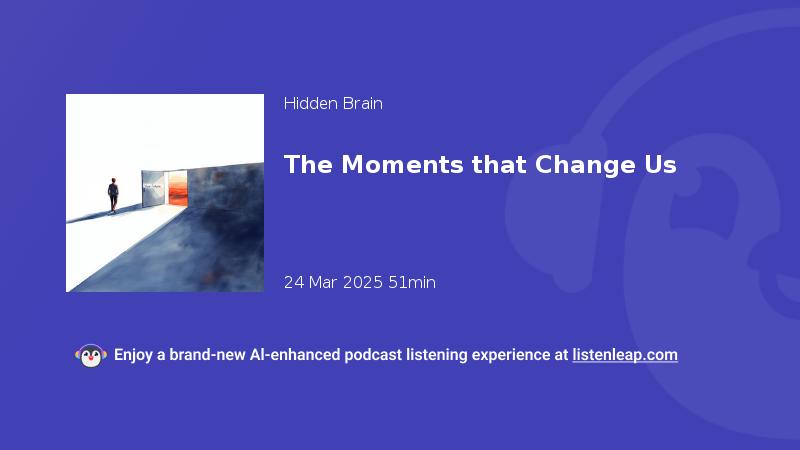 Hidden Brain

The Moments that Change Us

24 Mar 2025 51min

Enjoy a brand-new AI-enhanced podcast listening experience at listenleap.com